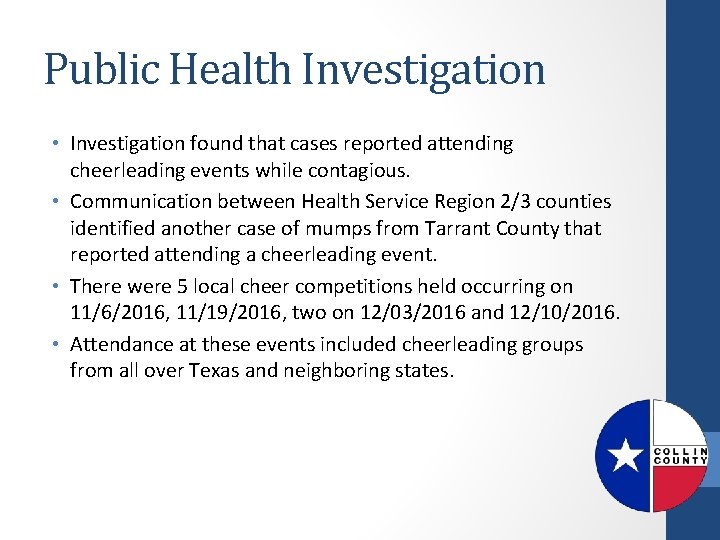 Public Health Investigation

• Investigation found that cases reported attending cheerleading events while contagious.
• Communication between Health Service Region 2/3 counties identified another case of mumps from Tarrant County that reported attending a cheerleading event.
• There were 5 local cheer competitions held occurring on 11/6/2016, 11/19/2016, two on 12/03/2016 and 12/10/2016.
• Attendance at these events included cheerleading groups from all over Texas and neighboring states.

COLLIN COUNTY